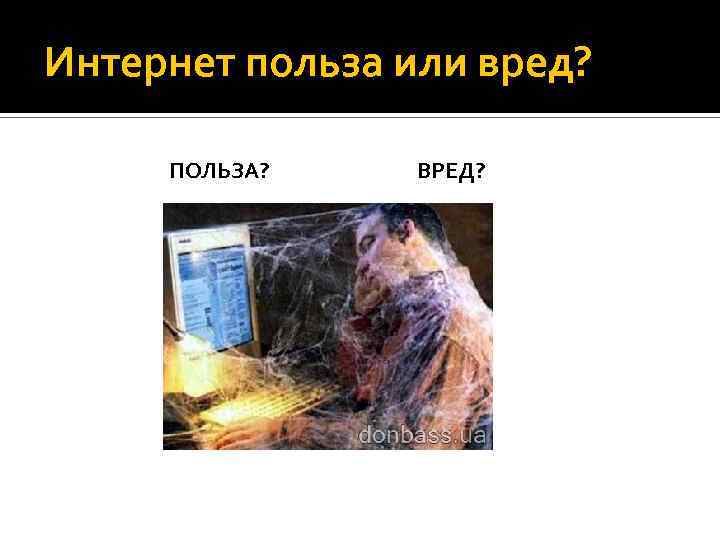 Интернет польза или вред?

ПОЛЬЗА?

ВРЕД?

donbass.ua